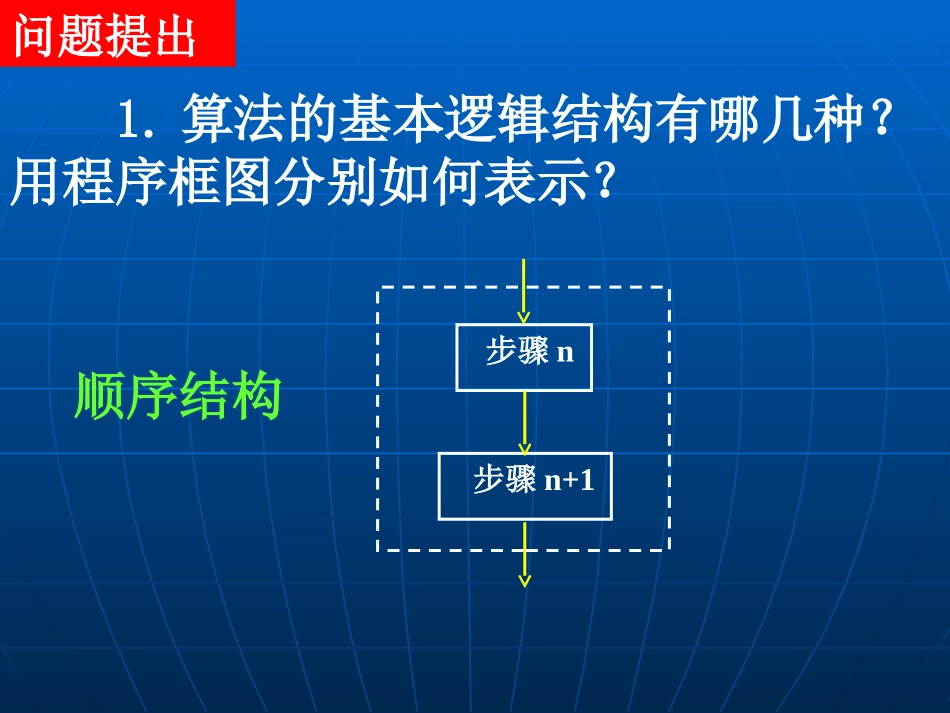 问题提出

1. 算法的基本逻辑结构有哪几种？用程序框图分别如何表示？

顺序结构

步骤 n

步骤 n+1